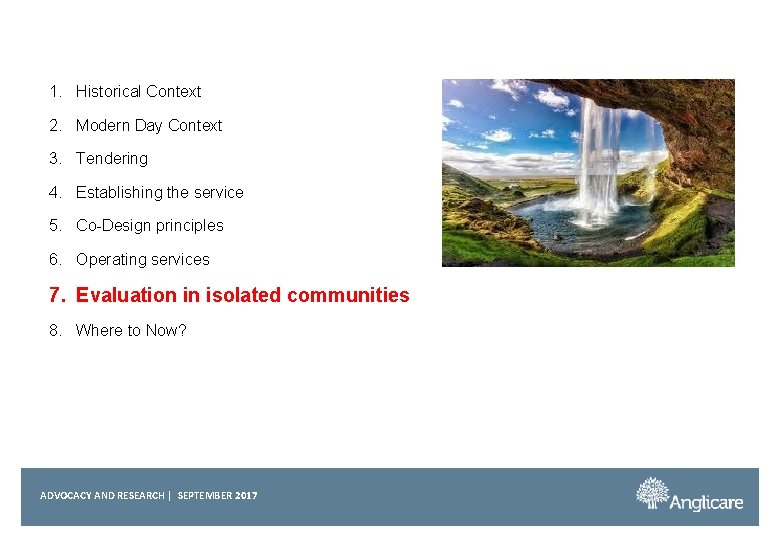 1. Historical Context
2. Modern Day Context
3. Tendering
4. Establishing the service
5. Co-Design principles
6. Operating services
7. Evaluation in isolated communities
8. Where to Now?

ADVOCACY AND RESEARCH | SEPTEMBER 2017

Anglicare